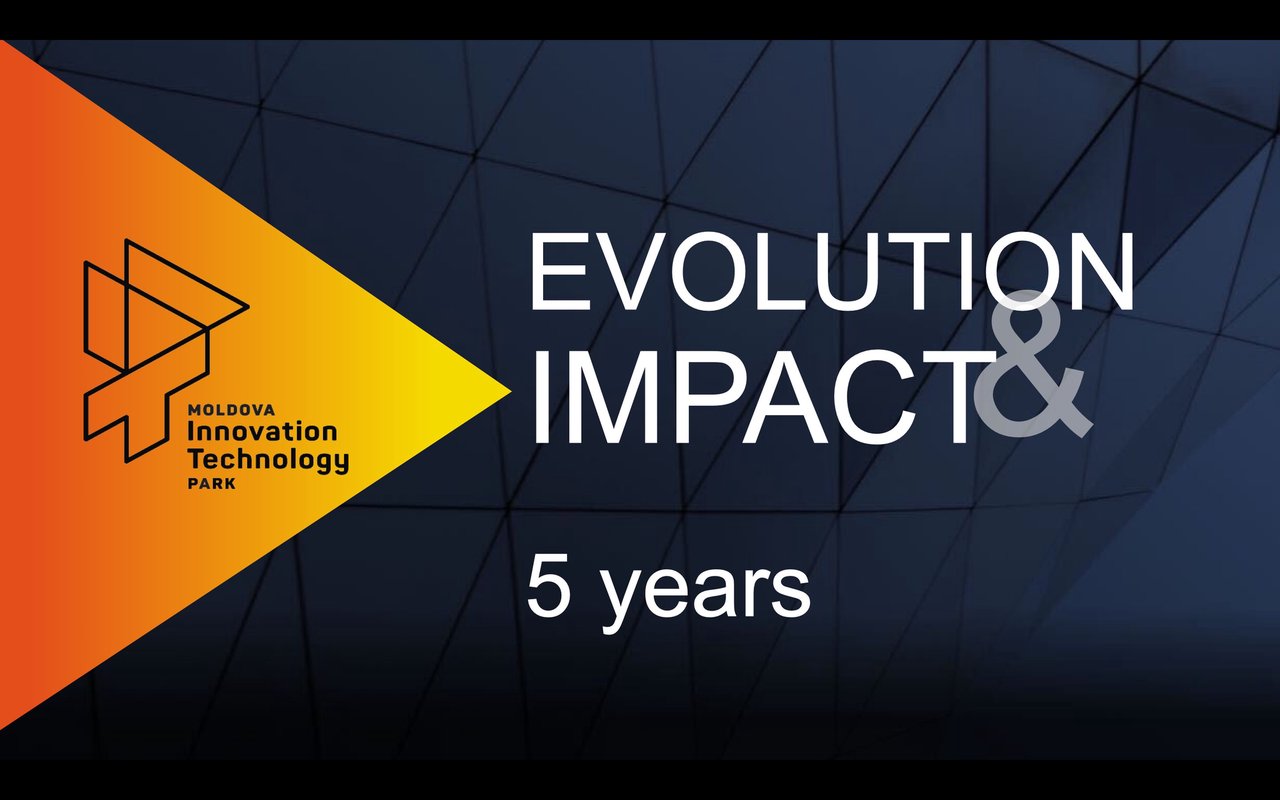 MOLDOVA
Innovation
Technology
PARK

EVOLUTION
&
IMPACT

5 years